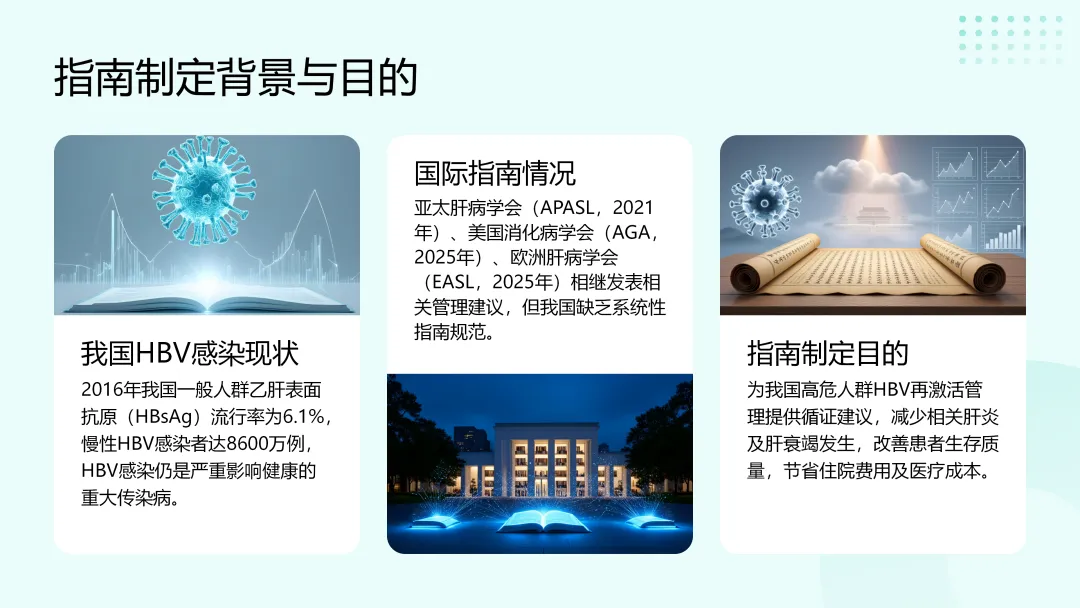 指南制定背景与目的

我国HBV感染现状

2016年我国一般人群乙肝表面抗原（HBsAg）流行率为6.1%，慢性HBV感染者达8600万例，HBV感染仍是严重影响健康的重大传染病。

国际指南情况

亚太肝病学会（APASL，2021年）、美国消化病学会（AGA，2025年）、欧洲肝病学会（EASL，2025年）相继发表相关管理建议，但我国缺乏系统性指南规范。

指南制定目的

为我国高危人群HBV再激活管理提供循证建议，减少相关肝炎及肝衰竭发生，改善患者生存质量，节省住院费用及医疗成本。